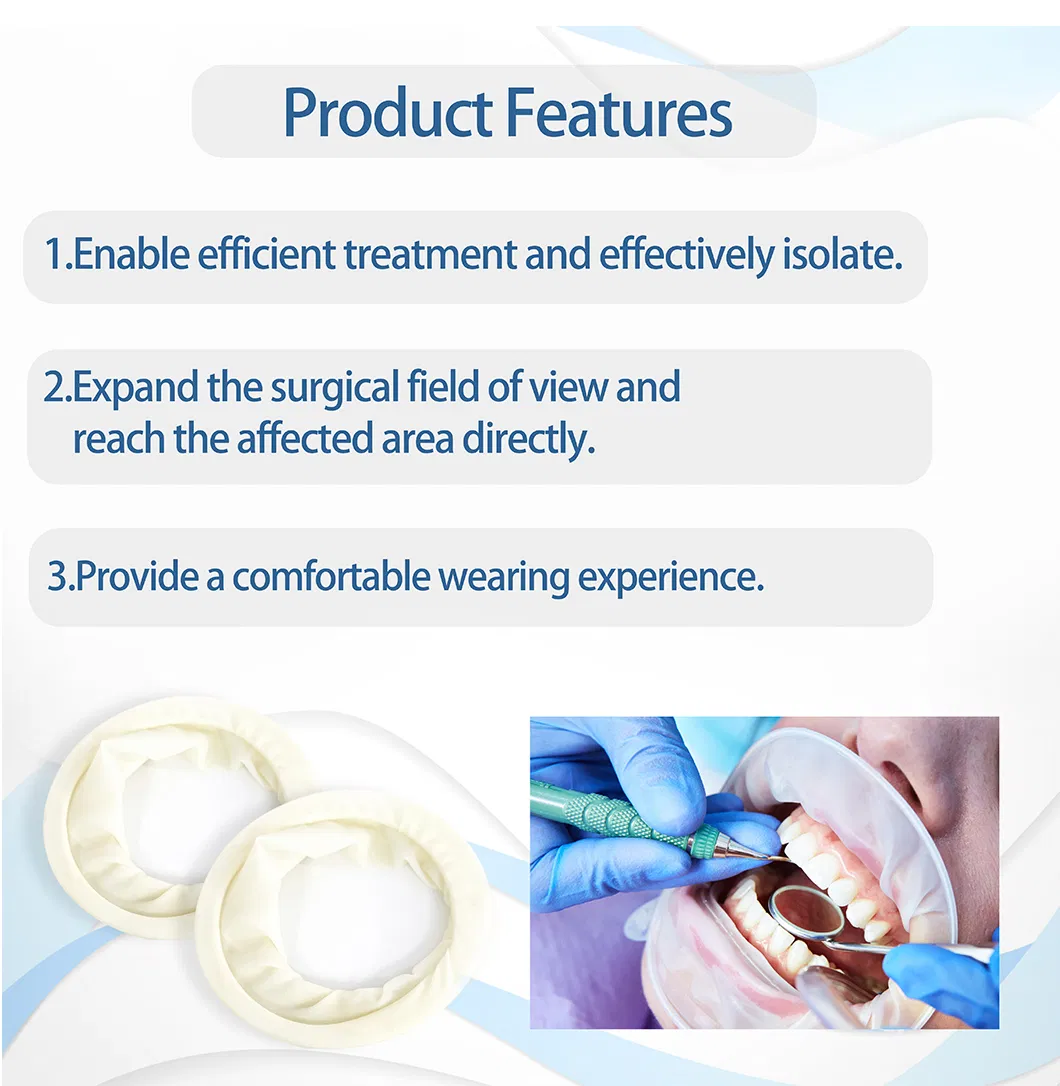 Product Features

1.Enable efficient treatment and effectively isolate.

2.Expand the surgical field of view and reach the affected area directly.

3.Provide a comfortable wearing experience.